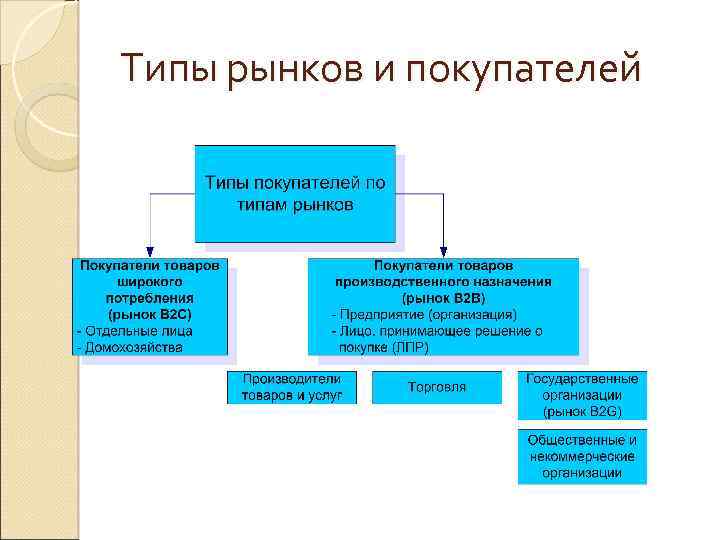 Типы рынков и покупателей

Типы покупателей по типам рынков

Покупатели товаров широкого потребления (рынок B2C)
- Отдельные лица
- Домохозяйства

Покупатели товаров производственного назначения (рынок B2B)
- Предприятие (организация)
- Лицо, принимающее решение о покупке (ЛПР)

Производители товаров и услуг

Торговля

Государственные организации (рынок B2G)

Общественные и некоммерческие организации